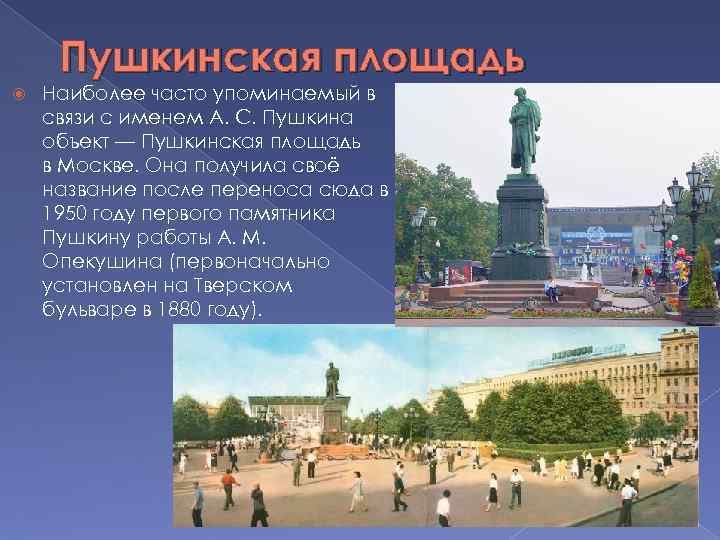 Пушкинская площадь

Наиболее часто упоминаемый в связи с именем А. С. Пушкина объект — Пушкинская площадь в Москве. Она получила своё название после переноса сюда в 1950 году первого памятника Пушкину работы А. М. Опекушина (первоначально установлен на Тверском бульваре в 1880 году).